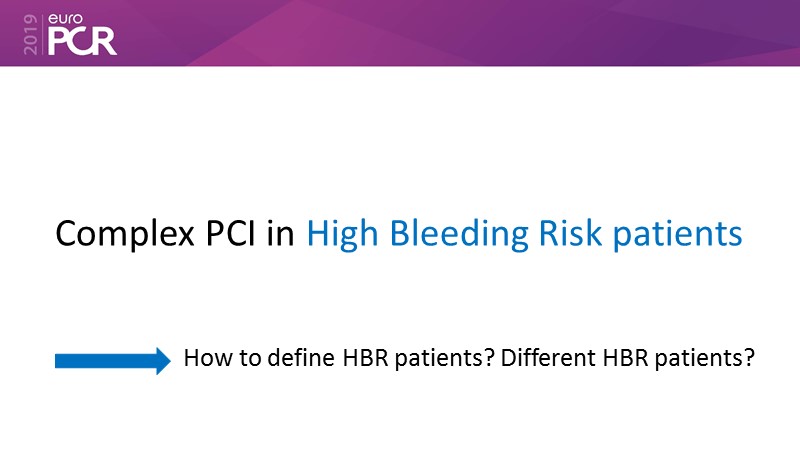 2019 euro PCR

Complex PCI in High Bleeding Risk patients

How to define HBR patients? Different HBR patients?